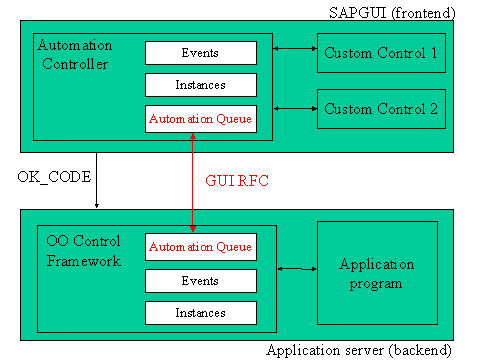 SAPGUI (frontend)

Automation Controller

Events

Instances

Automation Queue

Custom Control 1

Custom Control 2

OK_CODE

GUI RFC

OO Control Framework

Automation Queue

Events

Instances

Application program

Application server (backend)